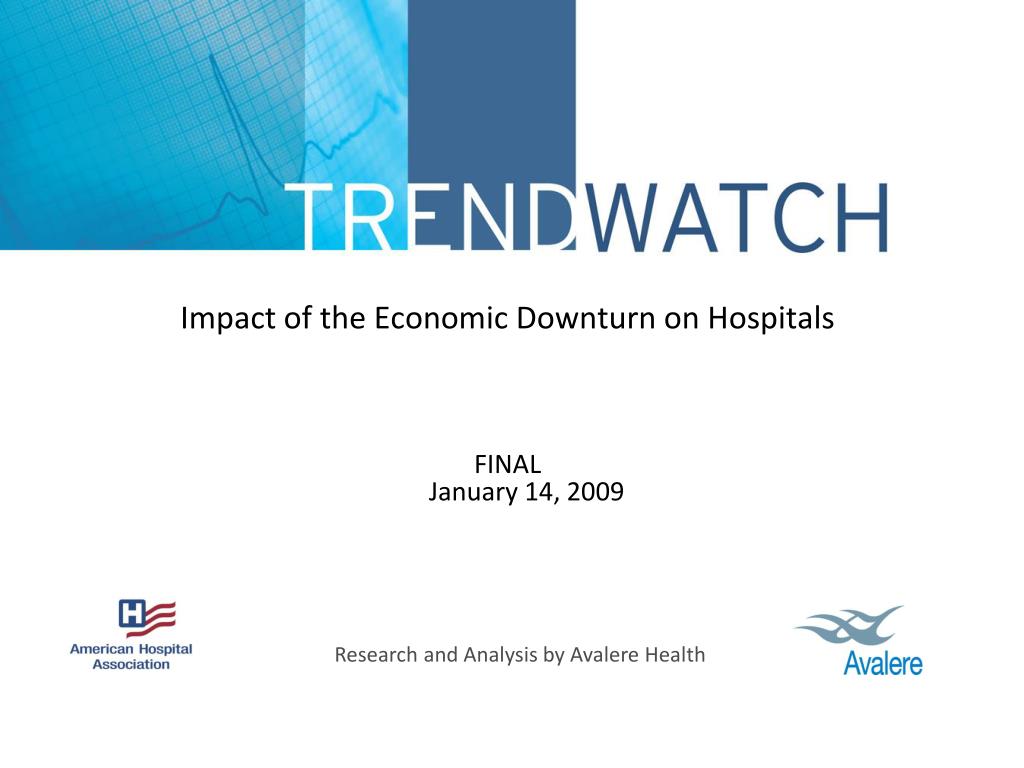 TRENDWATCH

Impact of the Economic Downturn on Hospitals

FINAL
January 14, 2009

American Hospital Association

Research and Analysis by Avalere Health

Avalere